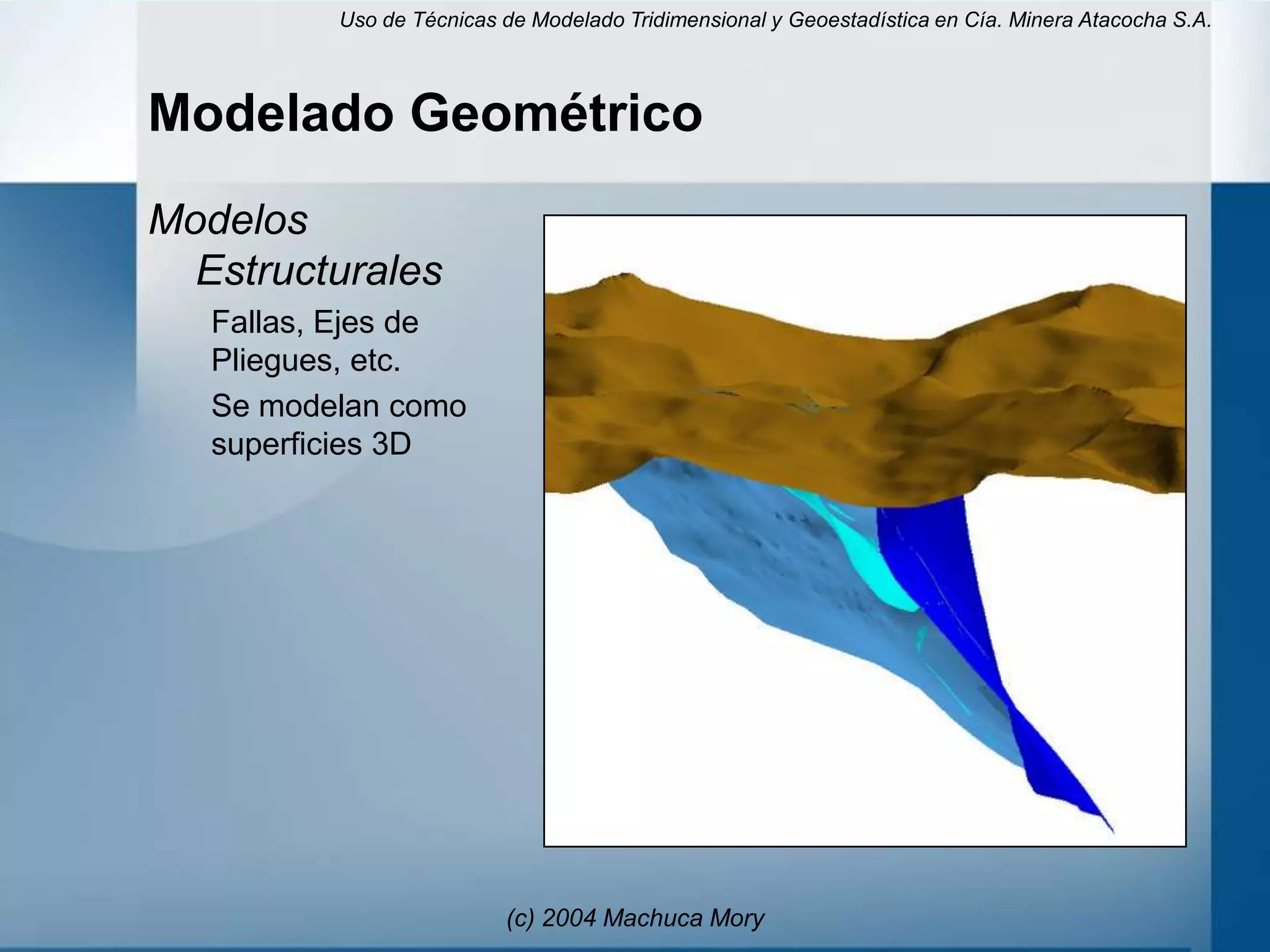 Uso de Técnicas de Modelado Tridimensional y Geoestadística en Cía. Minera Atacocha S.A.

Modelado Geométrico

Modelos Estructurales

Fallas, Ejes de Pliegues, etc.

Se modelan como superficies 3D

(c) 2004 Machuca Mory